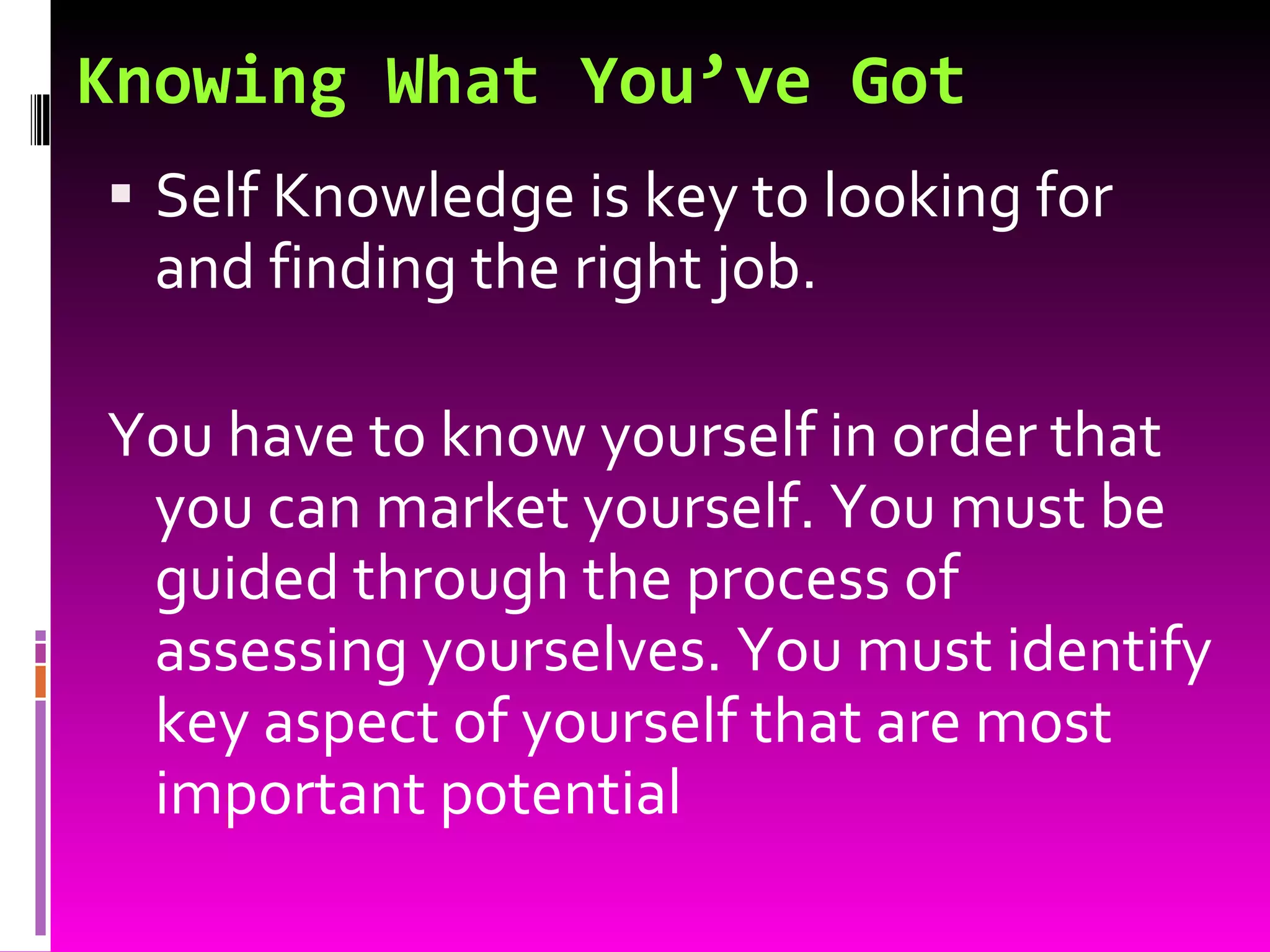 Knowing What You’ve Got

▪ Self Knowledge is key to looking for and finding the right job.

You have to know yourself in order that you can market yourself. You must be guided through the process of assessing yourselves. You must identify key aspect of yourself that are most important potential